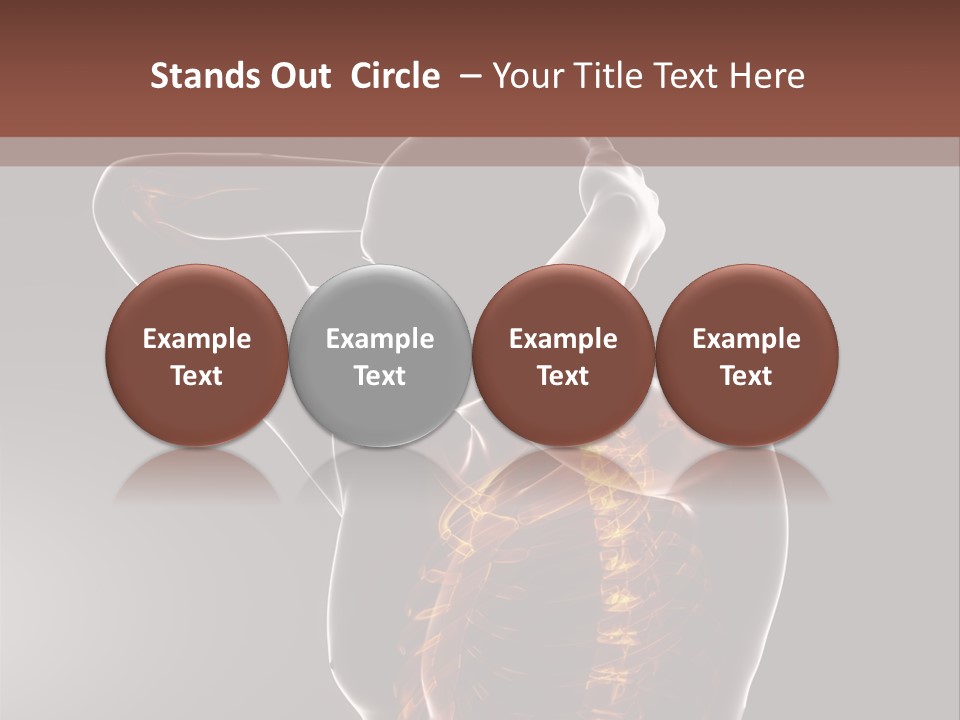 Stands Out Circle – Your Title Text Here

Example Text

Example Text

Example Text

Example Text